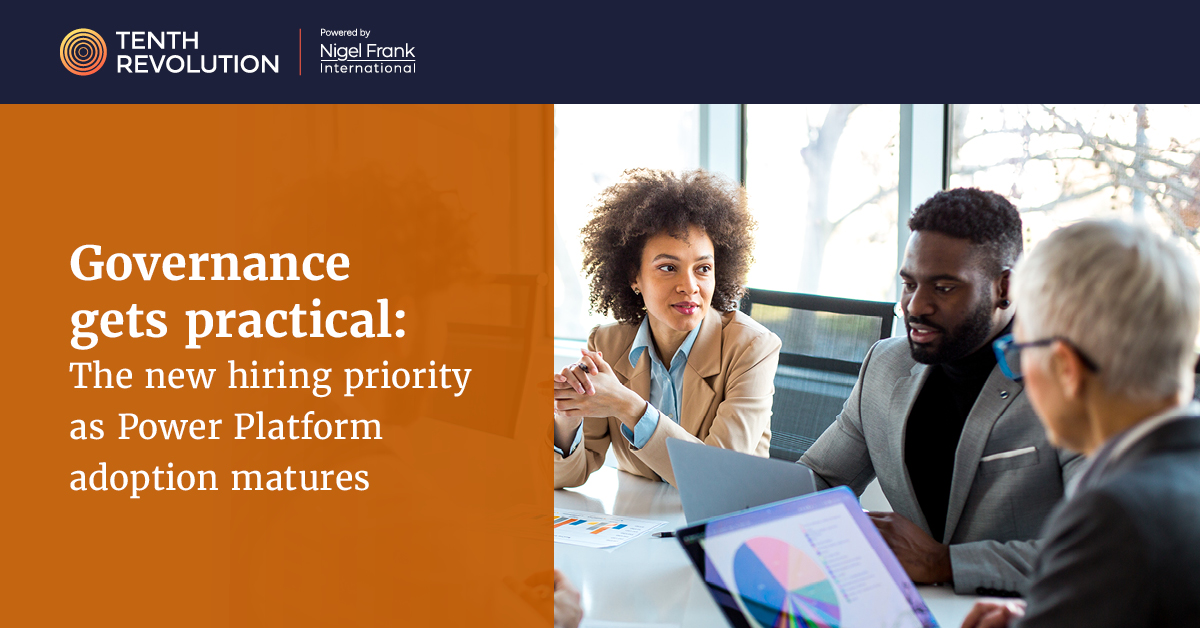 TENTH REVOLUTION

Powered by
Nigel Frank
International

Governance gets practical:
The new hiring priority as Power Platform adoption matures